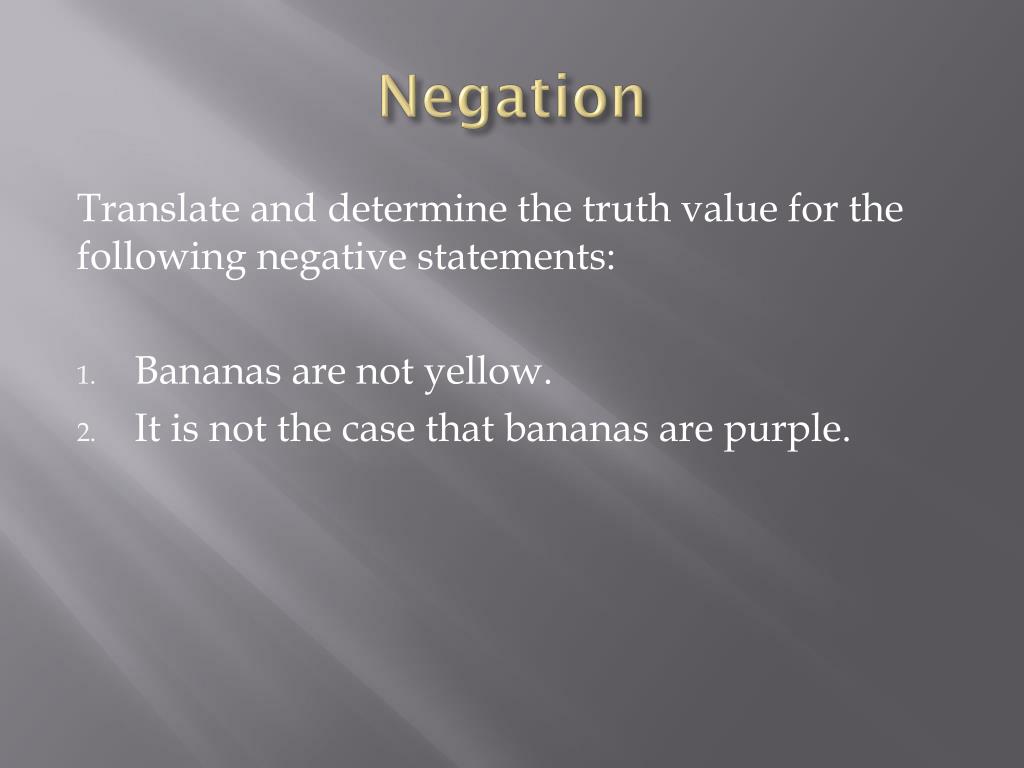 Negation

Translate and determine the truth value for the following negative statements:

1. Bananas are not yellow.
2. It is not the case that bananas are purple.